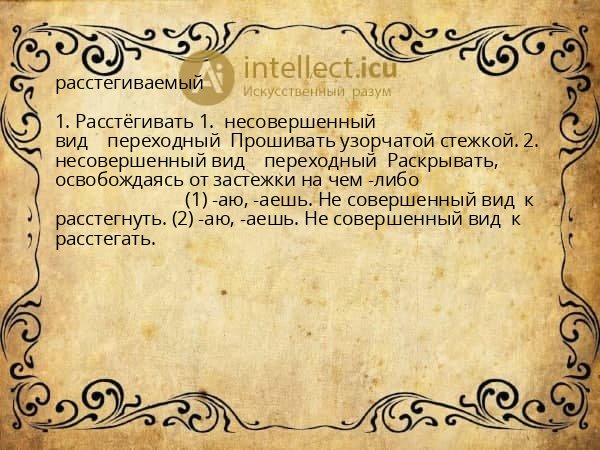 intellect.icu
Искусственный разум

расстегиваемый

1. Расстёгивать 1. несовершенный вид переходный Прошивать узорчатой стежкой. 2. несовершенный вид переходный Раскрывать, освобождаясь от застежки на чем -либо
(1) -аю, -аешь. Не совершенный вид к расстегнуть. (2) -аю, -аешь. Не совершенный вид к расстегать.